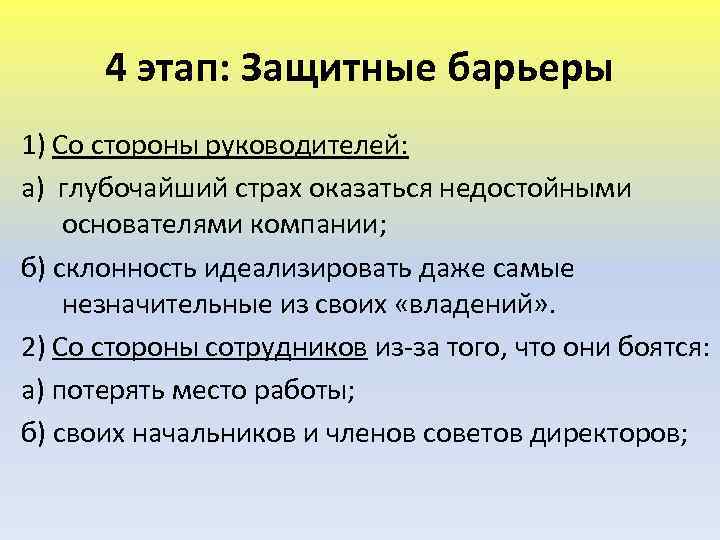 4 этап: Защитные барьеры

1) Со стороны руководителей:

а) глубочайший страх оказаться недостойными основателями компании;

б) склонность идеализировать даже самые незначительные из своих «владений».

2) Со стороны сотрудников из-за того, что они боятся:

а) потерять место работы;

б) своих начальников и членов советов директоров;